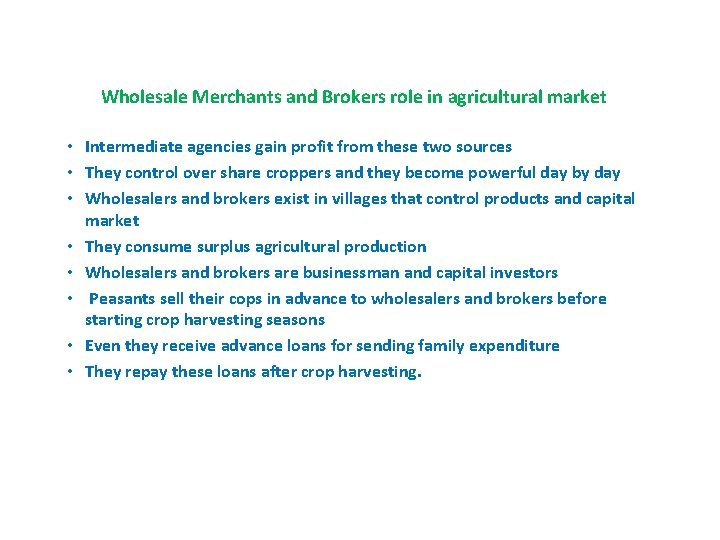 Wholesale Merchants and Brokers role in agricultural market

• Intermediate agencies gain profit from these two sources
• They control over share croppers and they become powerful day by day
• Wholesalers and brokers exist in villages that control products and capital market
• They consume surplus agricultural production
• Wholesalers and brokers are businessman and capital investors
• Peasants sell their cops in advance to wholesalers and brokers before starting crop harvesting seasons
• Even they receive advance loans for sending family expenditure
• They repay these loans after crop harvesting.